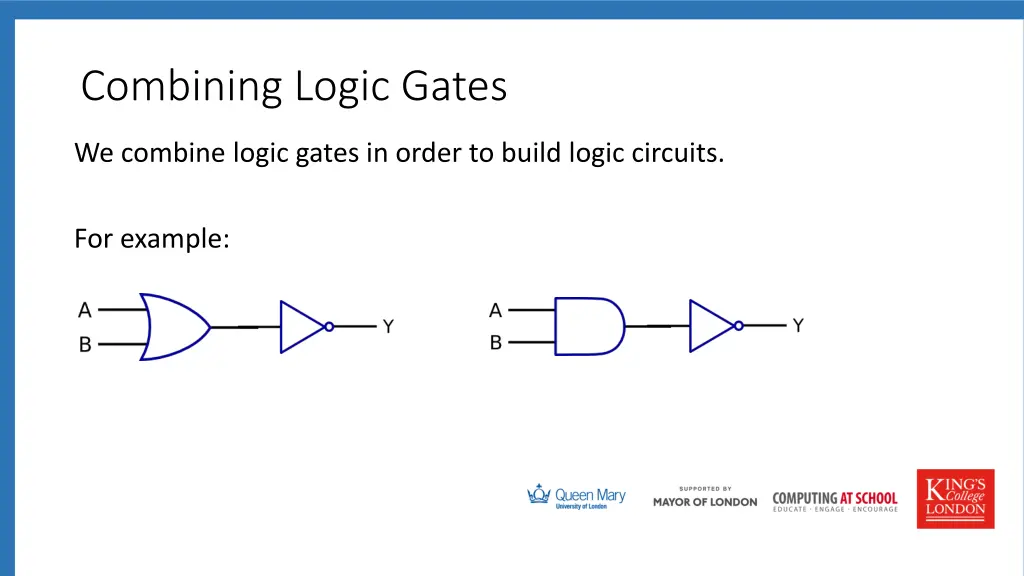 Combining Logic Gates

We combine logic gates in order to build logic circuits.

For example:

A
B
Y

A
B
Y

Queen Mary
University of London

SUPPORTED BY
MAYOR OF LONDON

COMPUTING AT SCHOOL
EDUCATE · ENGAGE · ENCOURAGE

KING'S
College
LONDON